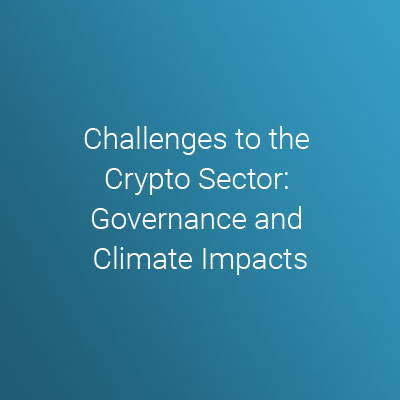 Challenges to the Crypto Sector: Governance and Climate Impacts